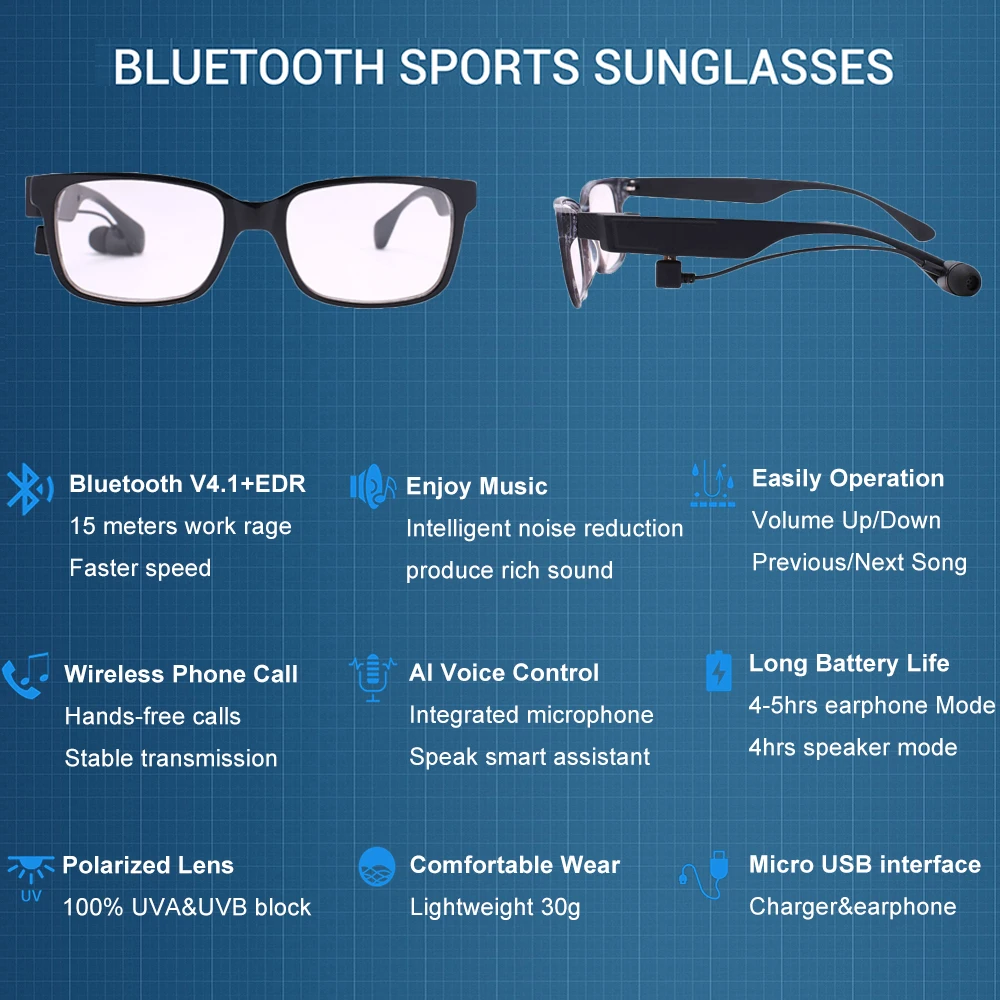 BLUETOOTH SPORTS SUNGLASSES

Bluetooth V4.1+EDR
15 meters work rage
Faster speed

Enjoy Music
Intelligent noise reduction
produce rich sound

Easily Operation
Volume Up/Down
Previous/Next Song

Wireless Phone Call
Hands-free calls
Stable transmission

AI Voice Control
Integrated microphone
Speak smart assistant

Long Battery Life
4-5hrs earphone Mode
4hrs speaker mode

UV
Polarized Lens
100% UVA&UVB block

Comfortable Wear
Lightweight 30g

Micro USB interface
Charger&earphone